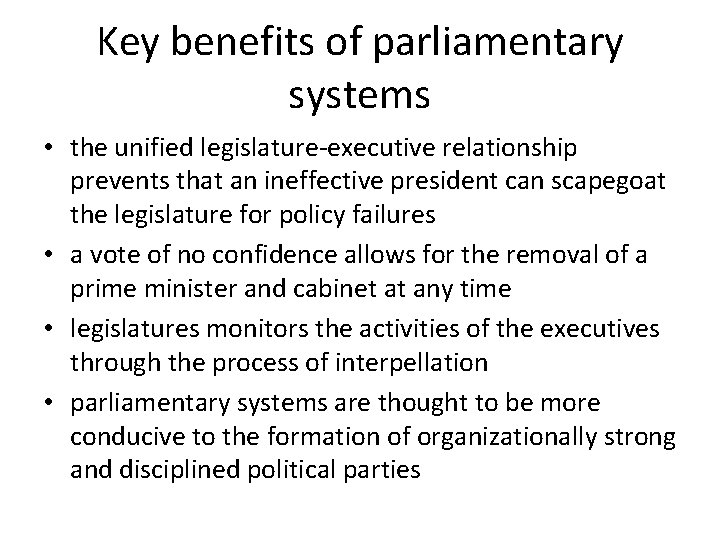 Key benefits of parliamentary systems

• the unified legislature-executive relationship prevents that an ineffective president can scapegoat the legislature for policy failures
• a vote of no confidence allows for the removal of a prime minister and cabinet at any time
• legislatures monitors the activities of the executives through the process of interpellation
• parliamentary systems are thought to be more conducive to the formation of organizationally strong and disciplined political parties